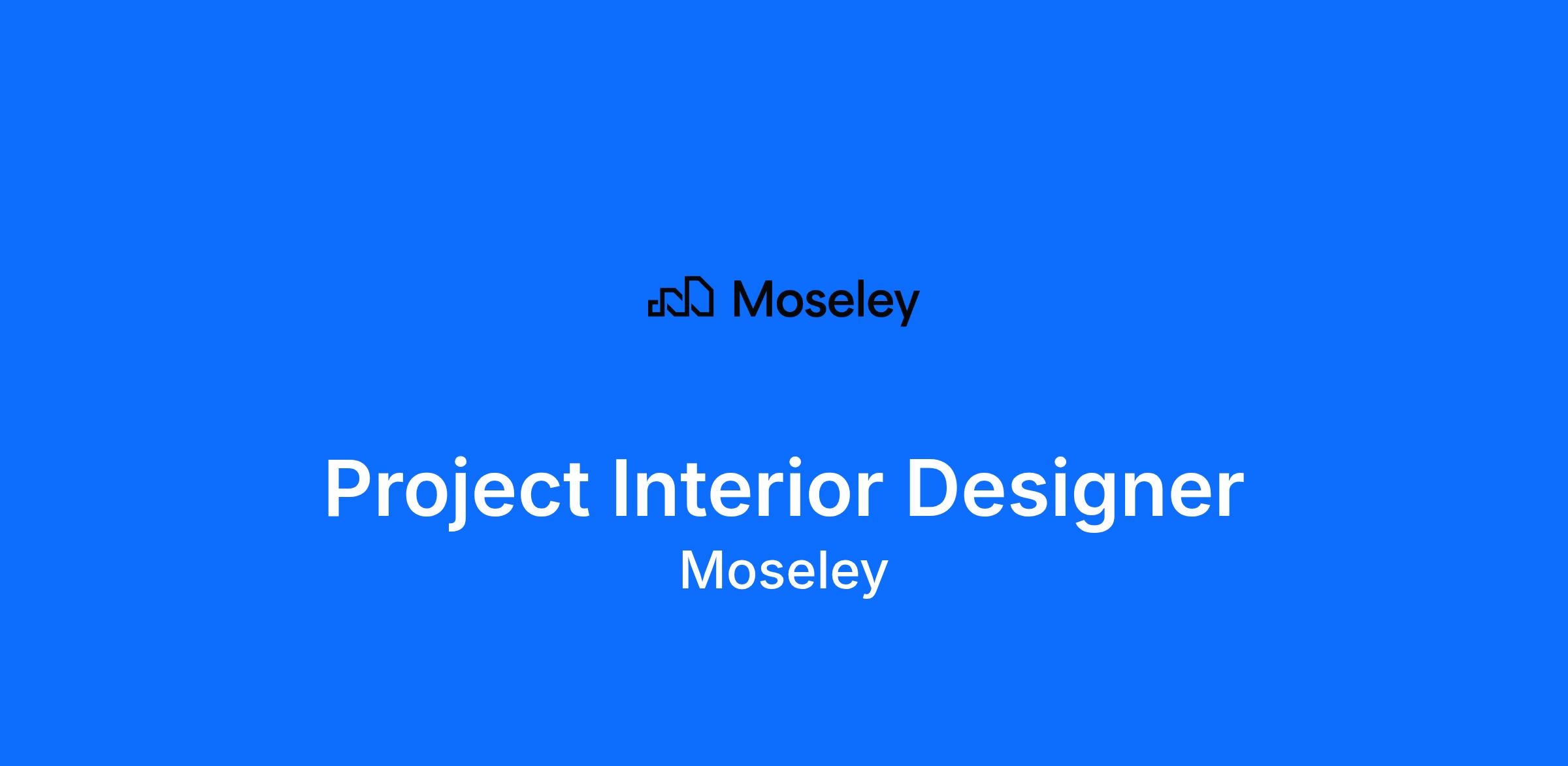 Moseley

Project Interior Designer
Moseley